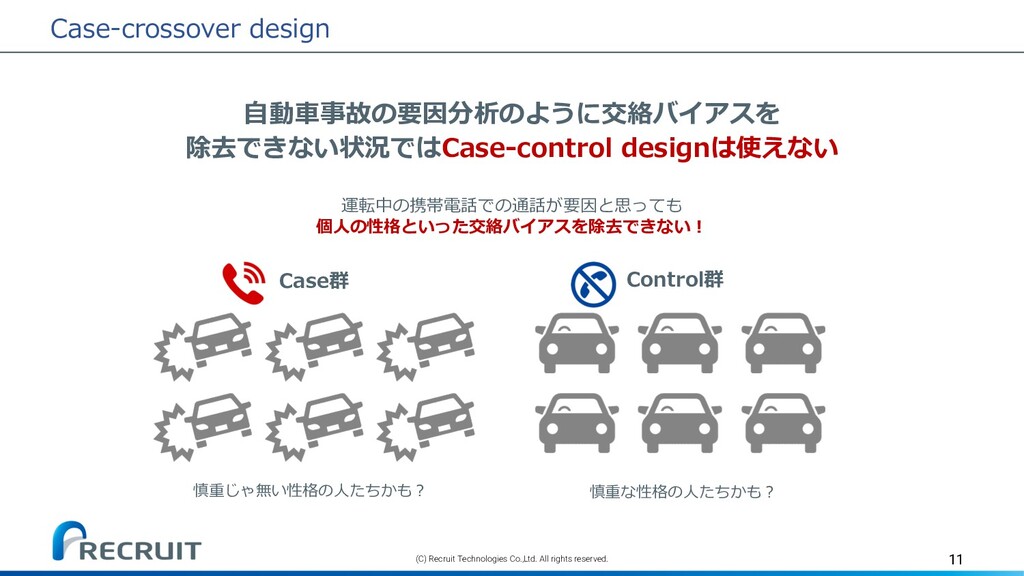 Case-crossover design

自動車事故の要因分析のように交絡バイアスを
除去できない状況ではCase-control designは使えない

運転中の携帯電話での通話が要因と思っても
個人の性格といった交絡バイアスを除去できない！

Case群

Control群

慎重じゃ無い性格の人たちかも？

慎重な性格の人たちかも？

RECRUIT

(C) Recruit Technologies Co.,Ltd. All rights reserved.

11